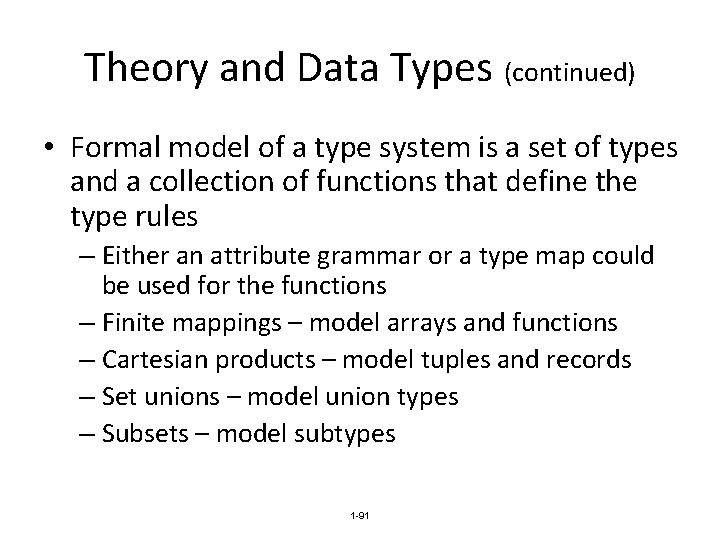 Theory and Data Types (continued)

• Formal model of a type system is a set of types and a collection of functions that define the type rules

– Either an attribute grammar or a type map could be used for the functions

– Finite mappings – model arrays and functions

– Cartesian products – model tuples and records

– Set unions – model union types

– Subsets – model subtypes

1-91